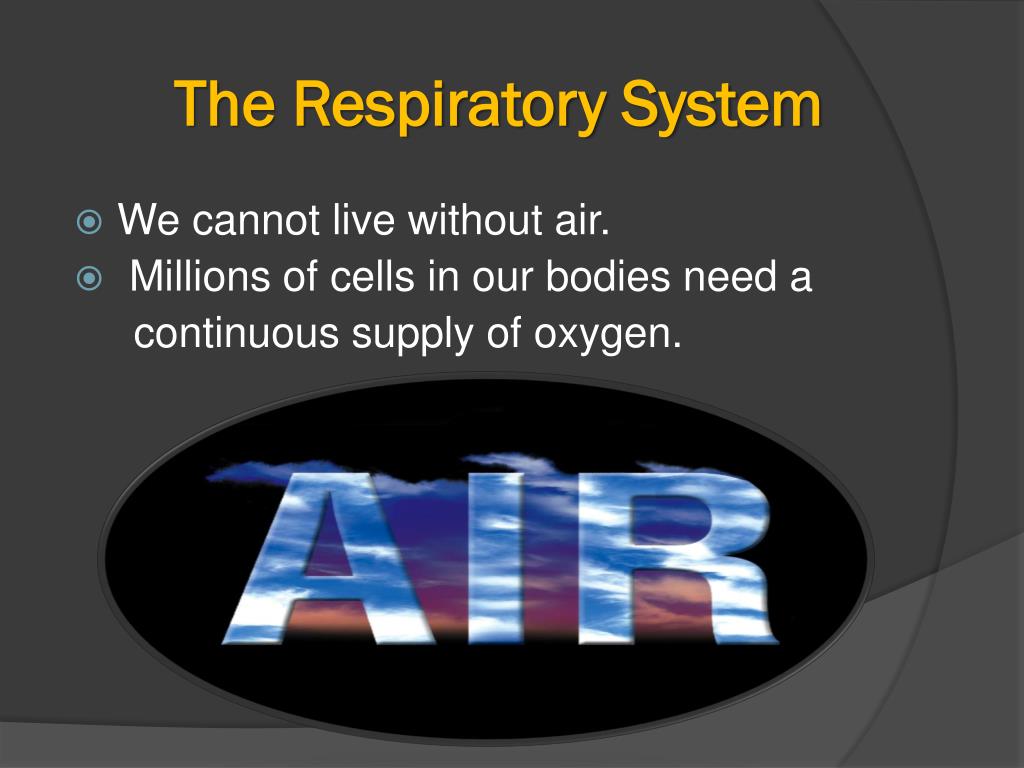 The Respiratory System

We cannot live without air.

Millions of cells in our bodies need a continuous supply of oxygen.

AIR